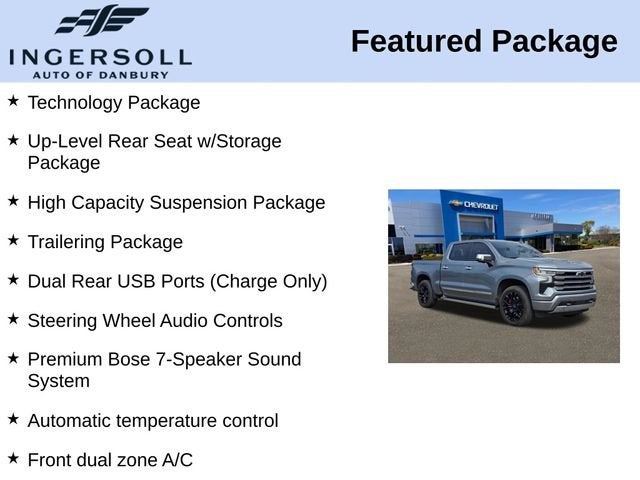 INGERSOLL
AUTO OF DANBURY

Featured Package

★ Technology Package

★ Up-Level Rear Seat w/Storage Package

★ High Capacity Suspension Package

★ Trailering Package

★ Dual Rear USB Ports (Charge Only)

★ Steering Wheel Audio Controls

★ Premium Bose 7-Speaker Sound System

★ Automatic temperature control

★ Front dual zone A/C

CHEVROLET